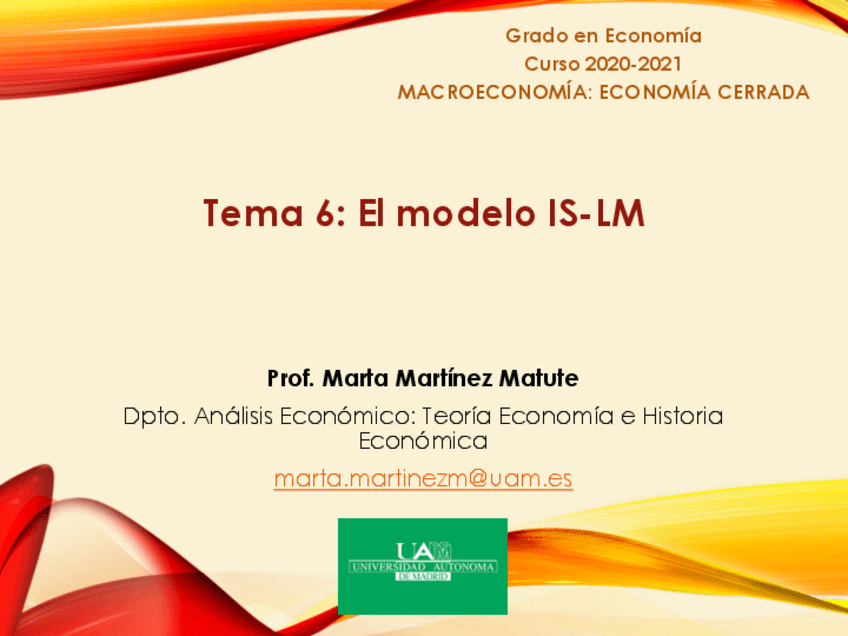 Grado en Economía
Curso 2020-2021
MACROECONOMÍA: ECONOMÍA CERRADA

Tema 6: El modelo IS-LM

Prof. Marta Martínez Matute

Dpto. Análisis Económico: Teoría Economía e Historia Económica

marta.martinezm@uam.es

UAM
UNIVERSIDAD AUTONOMA
DE MADRID